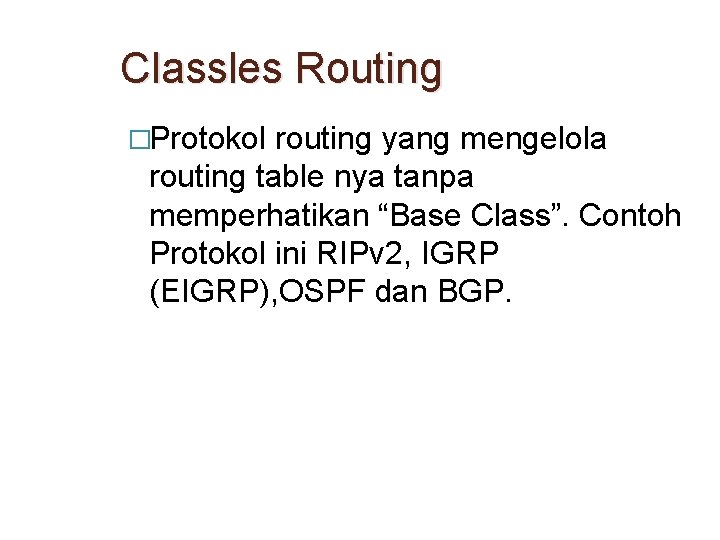 Classles Routing

□Protokol routing yang mengelola routing table nya tanpa memperhatikan “Base Class”. Contoh Protokol ini RIPv2, IGRP (EIGRP),OSPF dan BGP.